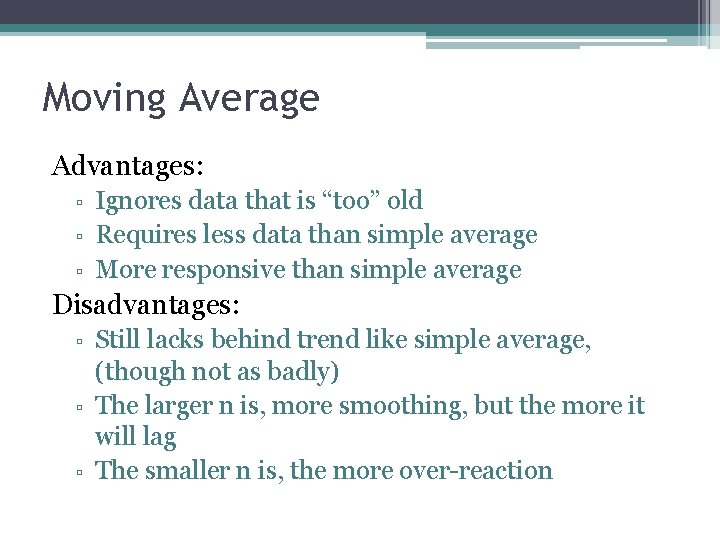 Moving Average

Advantages:
▫ Ignores data that is “too” old
▫ Requires less data than simple average
▫ More responsive than simple average

Disadvantages:
▫ Still lacks behind trend like simple average, (though not as badly)
▫ The larger n is, more smoothing, but the more it will lag
▫ The smaller n is, the more over-reaction